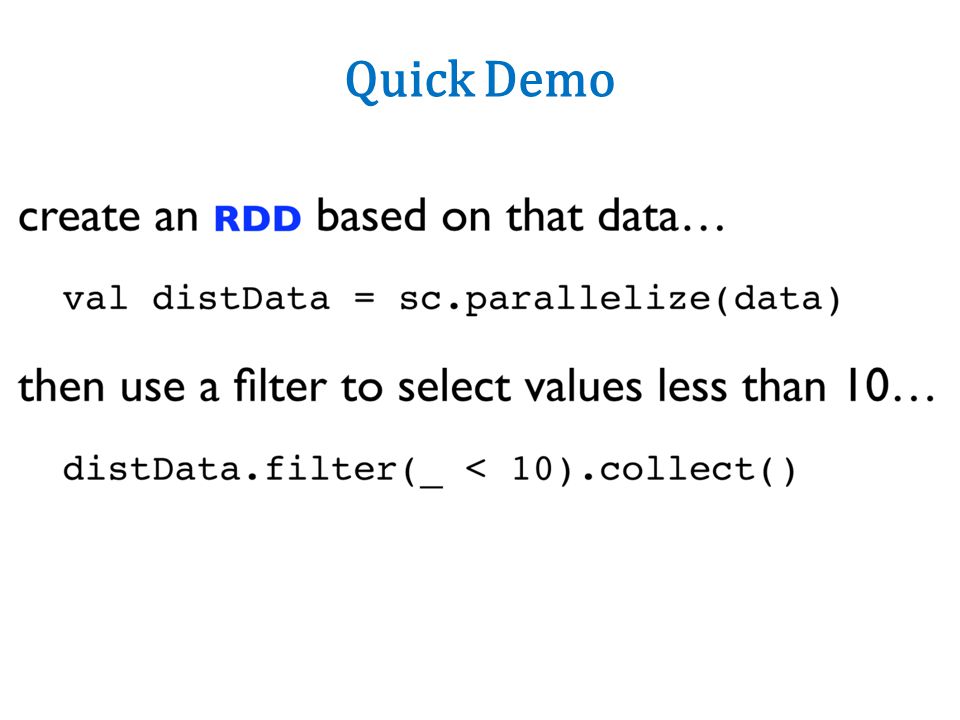 Quick Demo

create an RDD based on that data…

val distData = sc.parallelize(data)

then use a filter to select values less than 10…

distData.filter(_ < 10).collect()